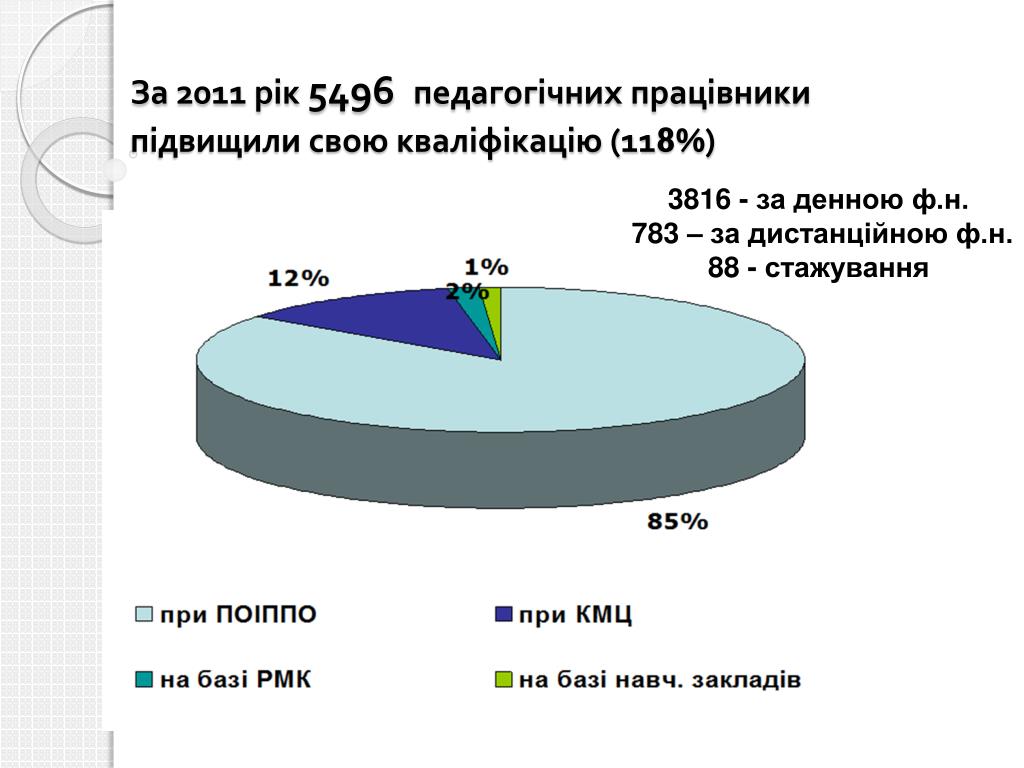 За 2011 рік 5496 педагогічних працівники підвищили свою кваліфікацію (118%)

3816 - за денною ф.н.
783 – за дистанційною ф.н.
88 - стажування

12%
1%
2%
85%

при ПОІППО
при КМЦ
на базі РМК
на базі навч. закладів